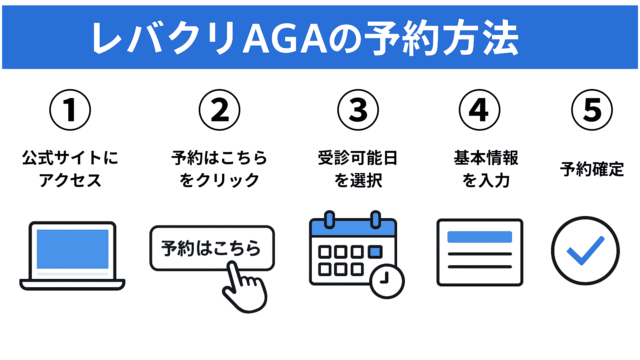 レバクリAGAの予約方法

①
公式サイトにアクセス

②
予約はこちらをクリック

予約はこちら

③
受診可能日を選択

④
基本情報を入力

⑤
予約確定